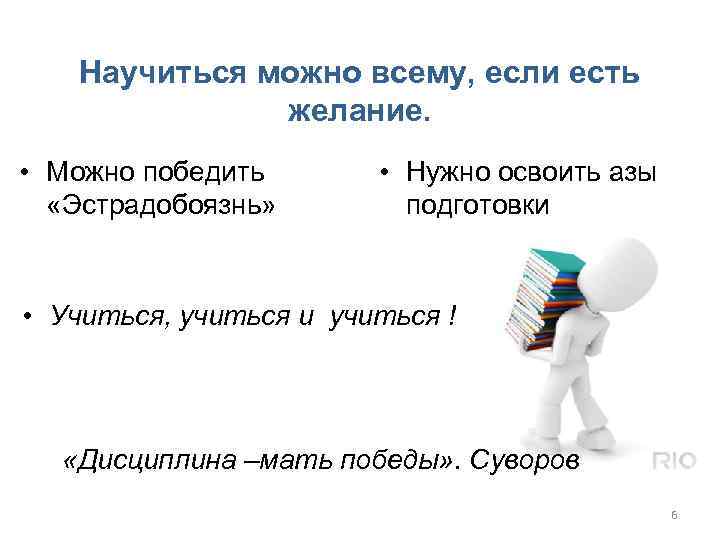 Научиться можно всему, если есть желание.

• Можно победить «Эстрадобоязнь»

• Нужно освоить азы подготовки

• Учиться, учиться и  учиться !

«Дисциплина –мать победы». Суворов

RIO

6